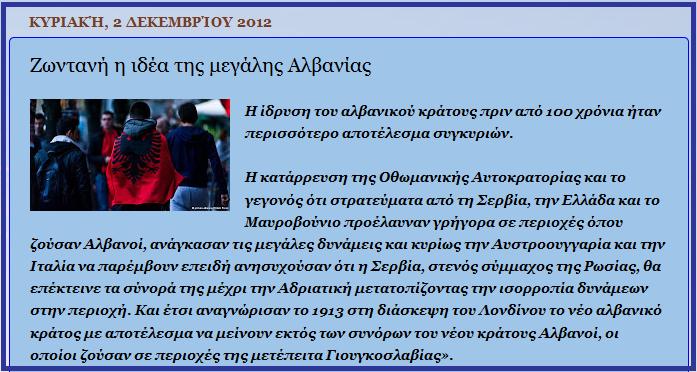 ΚΥΡΙΑΚΉ, 2 ΔΕΚΕΜΒΡΊΟΥ 2012

Ζωντανή η ιδέα της μεγάλης Αλβανίας

Η ίδρυση του αλβανικού κράτους πριν από 100 χρόνια ήταν περισσότερο αποτέλεσμα συγκυριών.

Η κατάρρευση της Οθωμανικής Αυτοκρατορίας και το γεγονός ότι στρατεύματα από τη Σερβία, την Ελλάδα και το Μαυροβούνιο προέλαυναν γρήγορα σε περιοχές όπου ζούσαν Αλβανοί, ανάγκασαν τις μεγάλες δυνάμεις και κυρίως την Αυστροουγγαρία και την Ιταλία να παρέμβουν επειδή ανησυχούσαν ότι η Σερβία, στενός σύμμαχος της Ρωσίας, θα επέκτεινε τα σύνορά της μέχρι την Αδριατική μετατοπίζοντας την ισορροπία δυνάμεων στην περιοχή. Και έτσι αναγνώρισαν το 1913 στη διάσκεψη του Λονδίνου το νέο αλβανικό κράτος με αποτέλεσμα να μείνουν εκτός των συνόρων του νέου κράτους Αλβανοί, οι οποίοι ζούσαν σε περιοχές της μετέπειτα Γιουγκοσλαβίας».